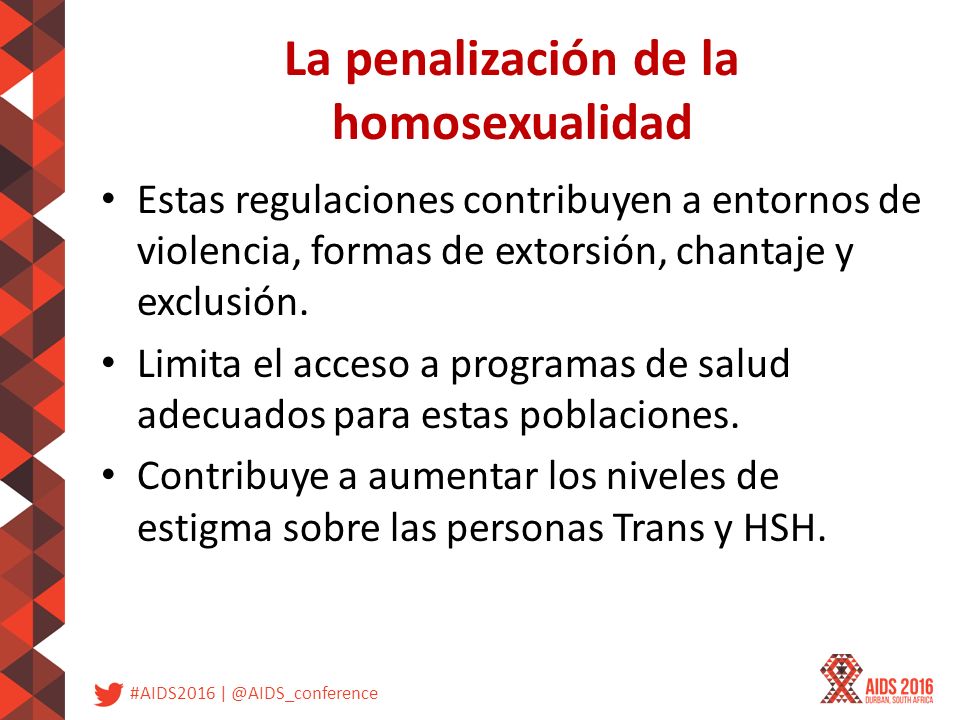 La penalización de la homosexualidad

• Estas regulaciones contribuyen a entornos de violencia, formas de extorsión, chantaje y exclusión.

• Limita el acceso a programas de salud adecuados para estas poblaciones.

• Contribuye a aumentar los niveles de estigma sobre las personas Trans y HSH.

#AIDS2016 | @AIDS_conference

AIDS 2016
DURBAN, SOUTH AFRICA